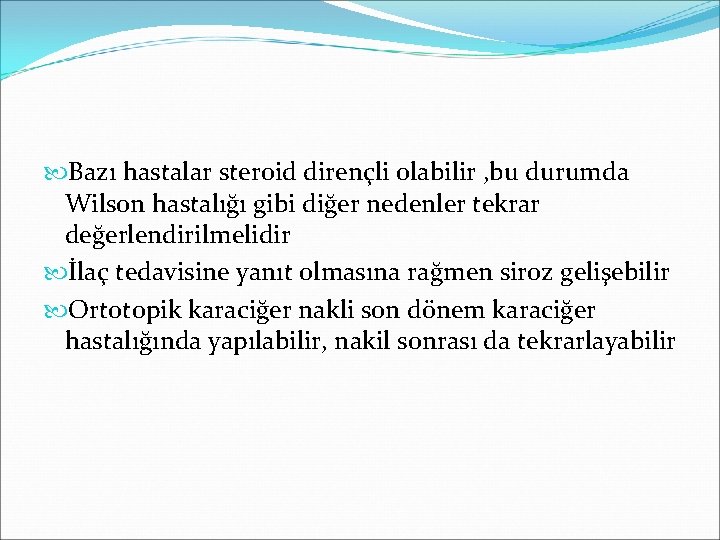 Bazı hastalar steroid dirençli olabilir ,bu durumda Wilson hastalığı gibi diğer nedenler tekrar değerlendirilmelidir

İlaç tedavisine yanıt olmasına rağmen siroz gelişebilir

Ortotopik karaciğer nakli son dönem karaciğer hastalığında yapılabilir, nakil sonrası da tekrarlayabilir